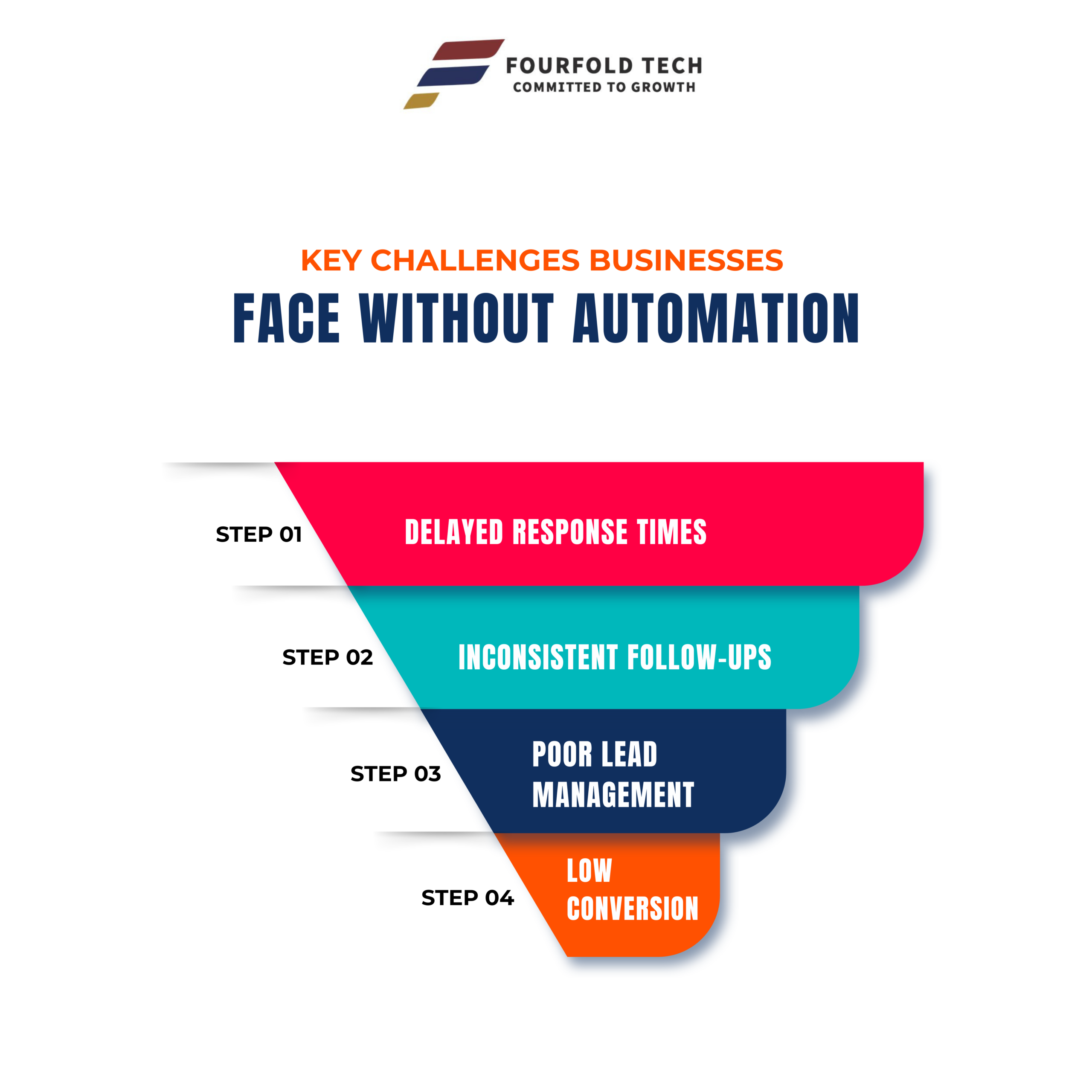 FOURFOLD TECH
COMMITTED TO GROWTH

KEY CHALLENGES BUSINESSES
FACE WITHOUT AUTOMATION

STEP 01
DELAYED RESPONSE TIMES

STEP 02
INCONSISTENT FOLLOW-UPS

STEP 03
POOR LEAD MANAGEMENT

STEP 04
LOW CONVERSION